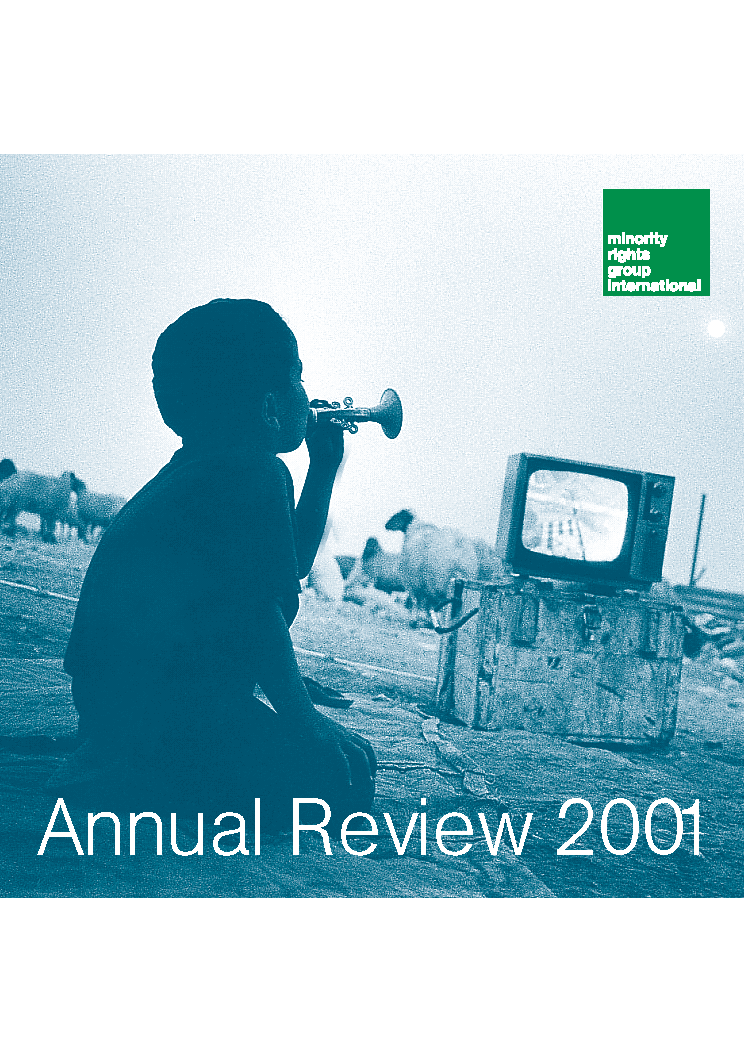 minority
rights
group
international

Annual Review 2001